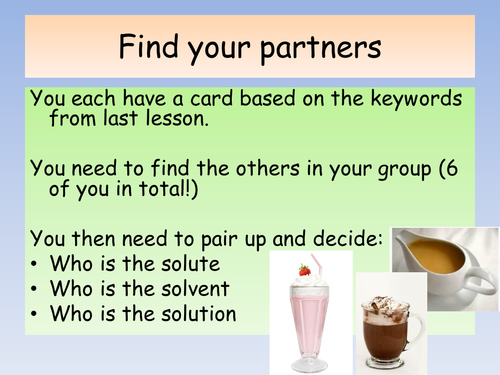 Find your partners

You each have a card based on the keywords from last lesson.

You need to find the others in your group (6 of you in total!)

You then need to pair up and decide:
• Who is the solute
• Who is the solvent
• Who is the solution